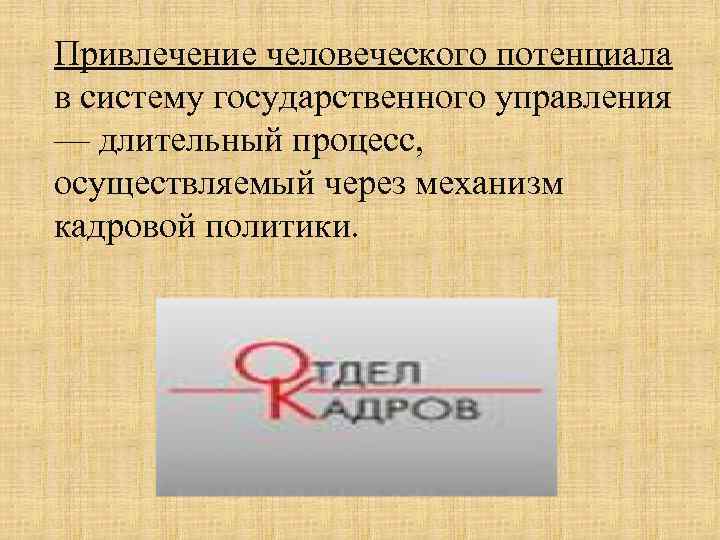 Привлечение человеческого потенциала в систему государственного управления — длительный процесс, осуществляемый через механизм кадровой политики.

ОТДЕЛ
КАДРОВ